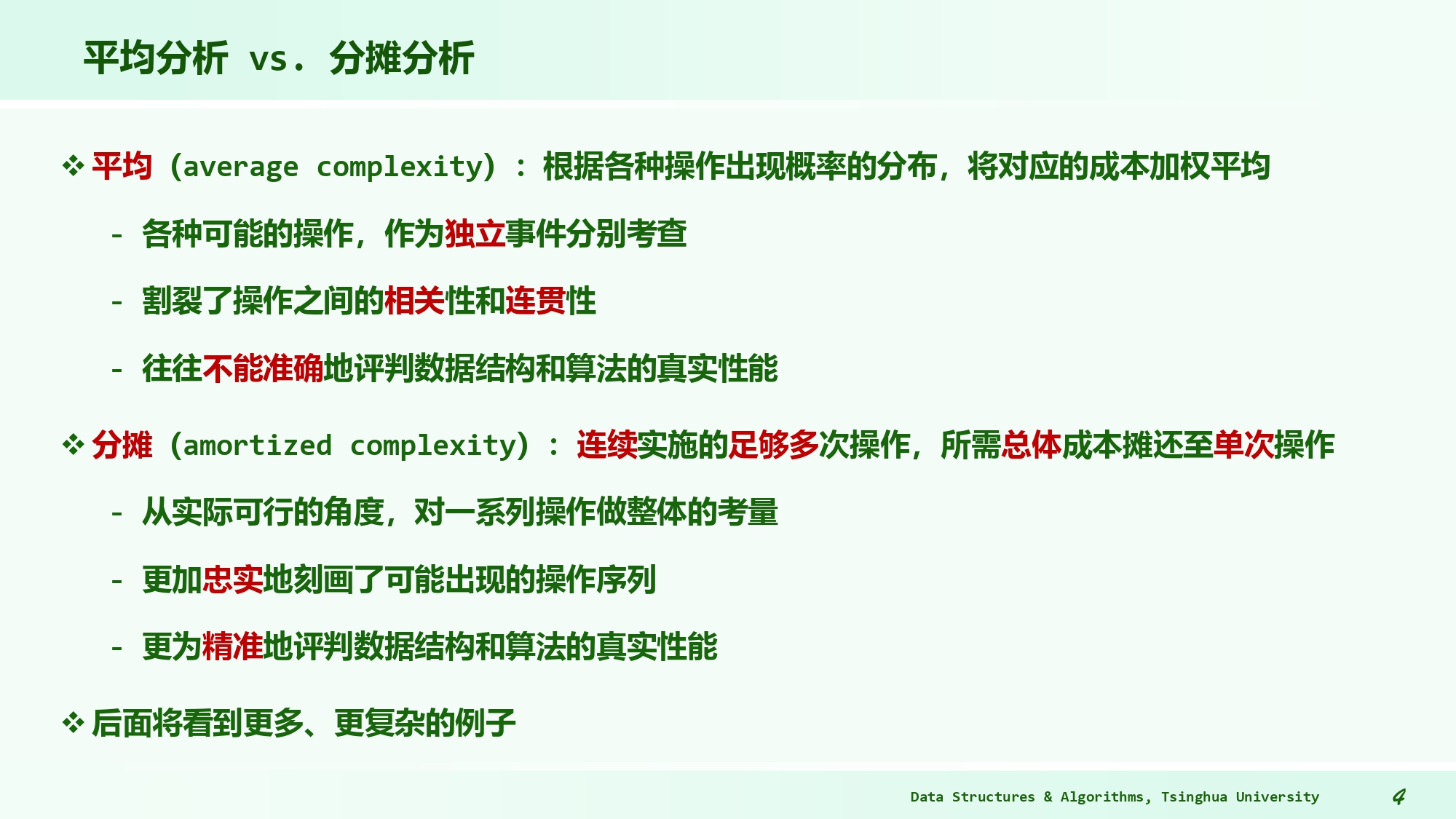 平均分析 vs. 分摊分析

❖ 平均（average complexity）：根据各种操作出现概率的分布，将对应的成本加权平均

- 各种可能的操作，作为独立事件分别考查

- 割裂了操作之间的相关性和连贯性

- 往往不能准确地评判数据结构和算法的真实性能

❖ 分摊（amortized complexity）：连续实施的足够多次操作，所需总体成本摊还至单次操作

- 从实际可行的角度，对一系列操作做整体的考量

- 更加忠实地刻画了可能出现的操作序列

- 更为精准地评判数据结构和算法的真实性能

❖ 后面将看到更多、更复杂的例子

Data Structures & Algorithms, Tsinghua University 4